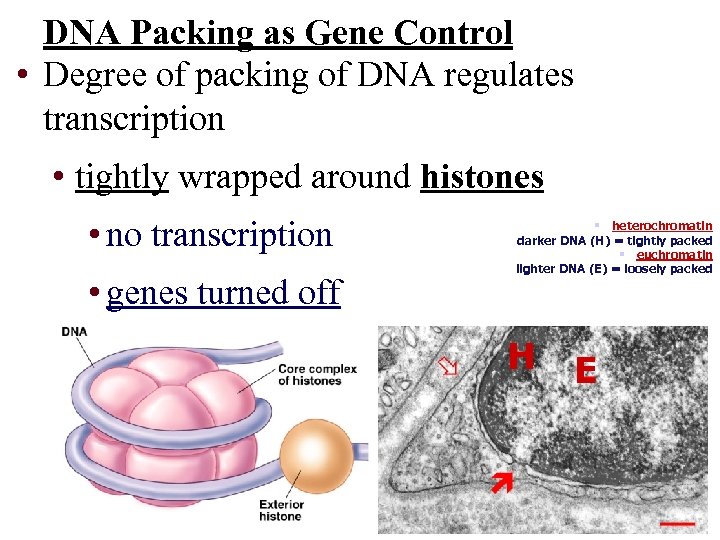 DNA Packing as Gene Control

• Degree of packing of DNA regulates transcription

• tightly wrapped around histones

• no transcription

• genes turned off

heterochromatin
darker DNA (H) = tightly packed
euchromatin
lighter DNA (E) = loosely packed

DNA

Core complex of histones

Exterior histone

H

E